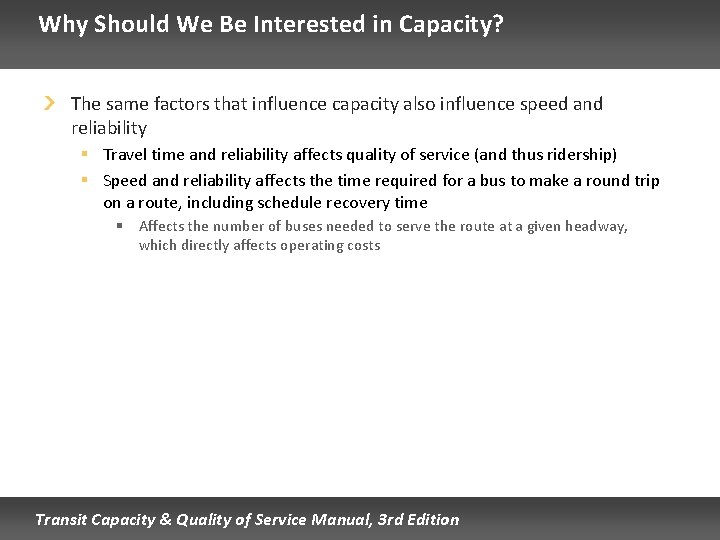 Why Should We Be Interested in Capacity?

The same factors that influence capacity also influence speed and reliability

Travel time and reliability affects quality of service (and thus ridership)

Speed and reliability affects the time required for a bus to make a round trip on a route, including schedule recovery time

Affects the number of buses needed to serve the route at a given headway, which directly affects operating costs

Transit Capacity & Quality of Service Manual, 3rd Edition